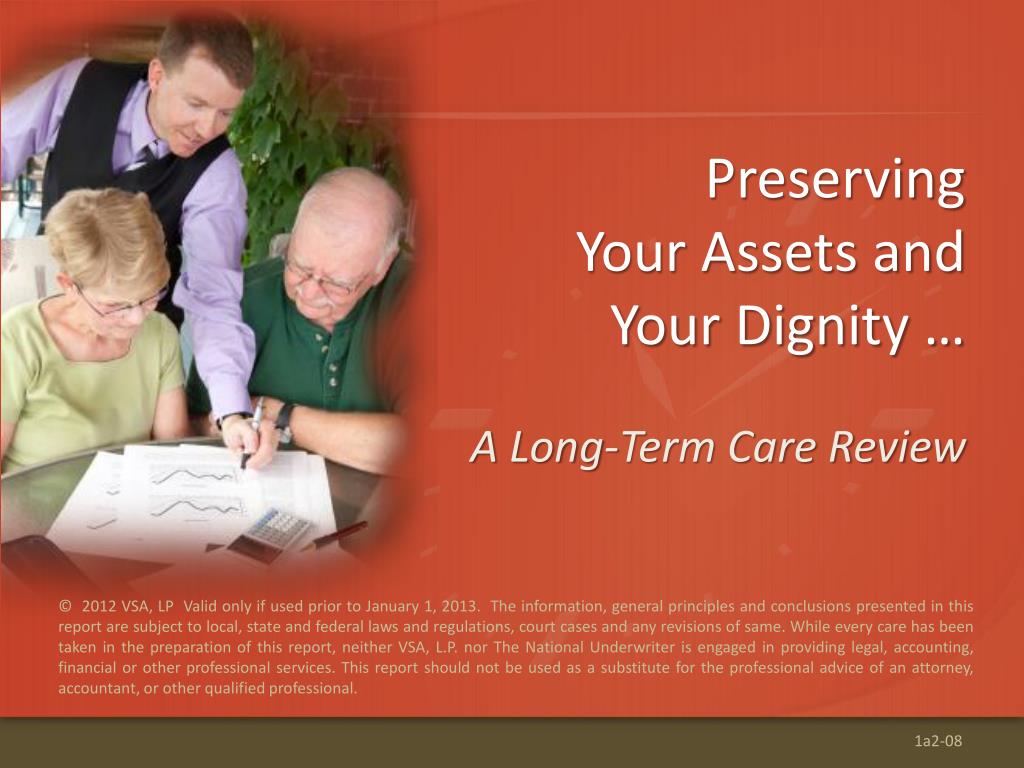 Preserving
Your Assets and
Your Dignity …

A Long-Term Care Review

© 2012 VSA, LP Valid only if used prior to January 1, 2013. The information, general principles and conclusions presented in this report are subject to local, state and federal laws and regulations, court cases and any revisions of same. While every care has been taken in the preparation of this report, neither VSA, L.P. nor The National Underwriter is engaged in providing legal, accounting, financial or other professional services. This report should not be used as a substitute for the professional advice of an attorney, accountant, or other qualified professional.

1a2-08